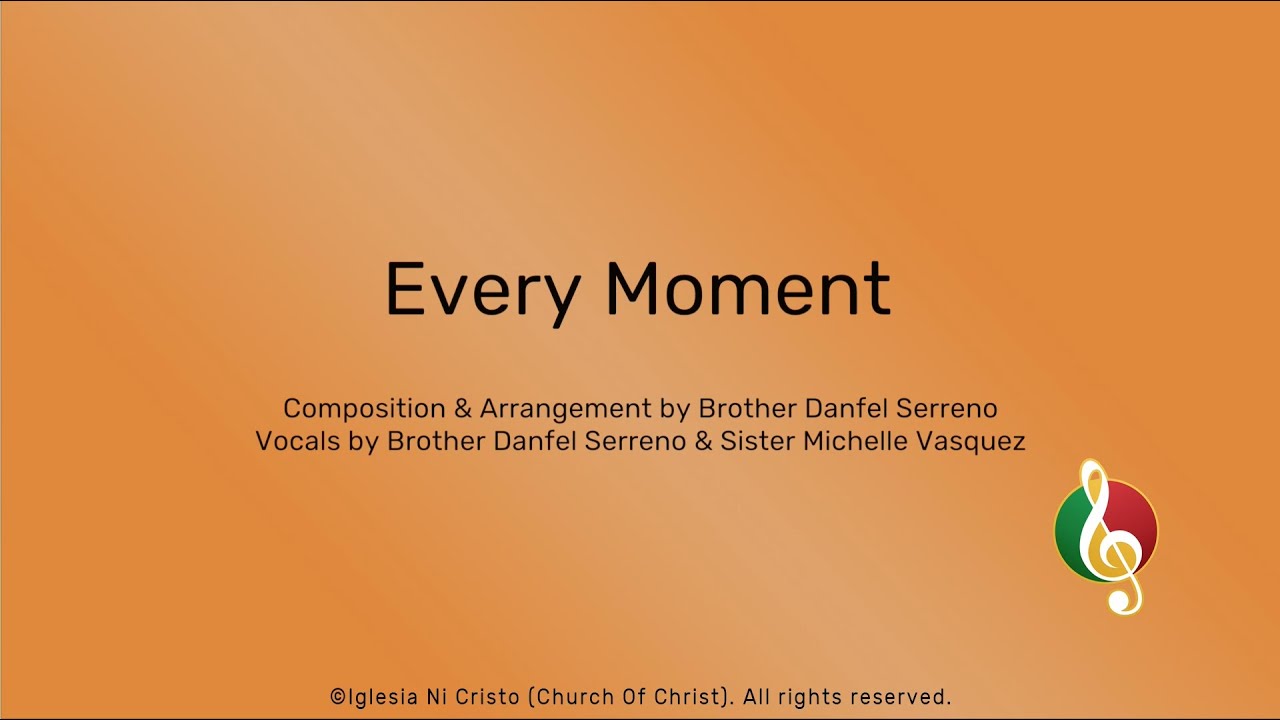 Every Moment

Composition & Arrangement by Brother Danfel Serreno
Vocals by Brother Danfel Serreno & Sister Michelle Vasquez

©Iglesia Ni Cristo (Church Of Christ). All rights reserved.